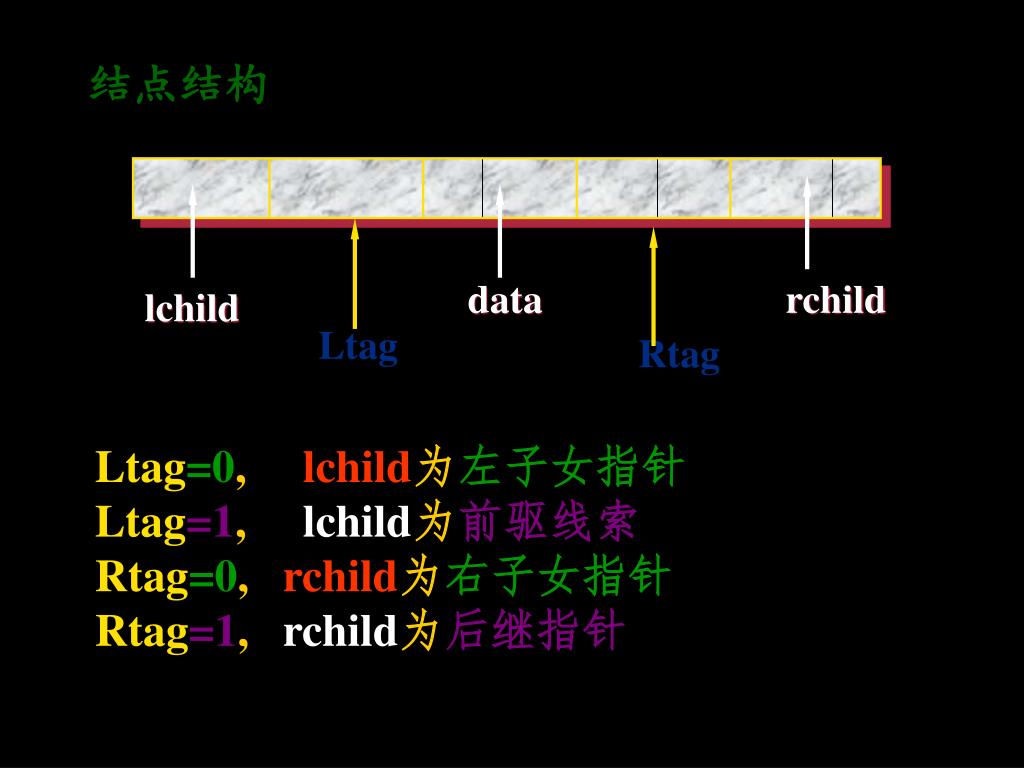 结点结构

lchild
Ltag
data
Rtag
rchild

Ltag=0, lchild为左子女指针
Ltag=1, lchild为前驱线索
Rtag=0, rchild为右子女指针
Rtag=1, rchild为后继指针